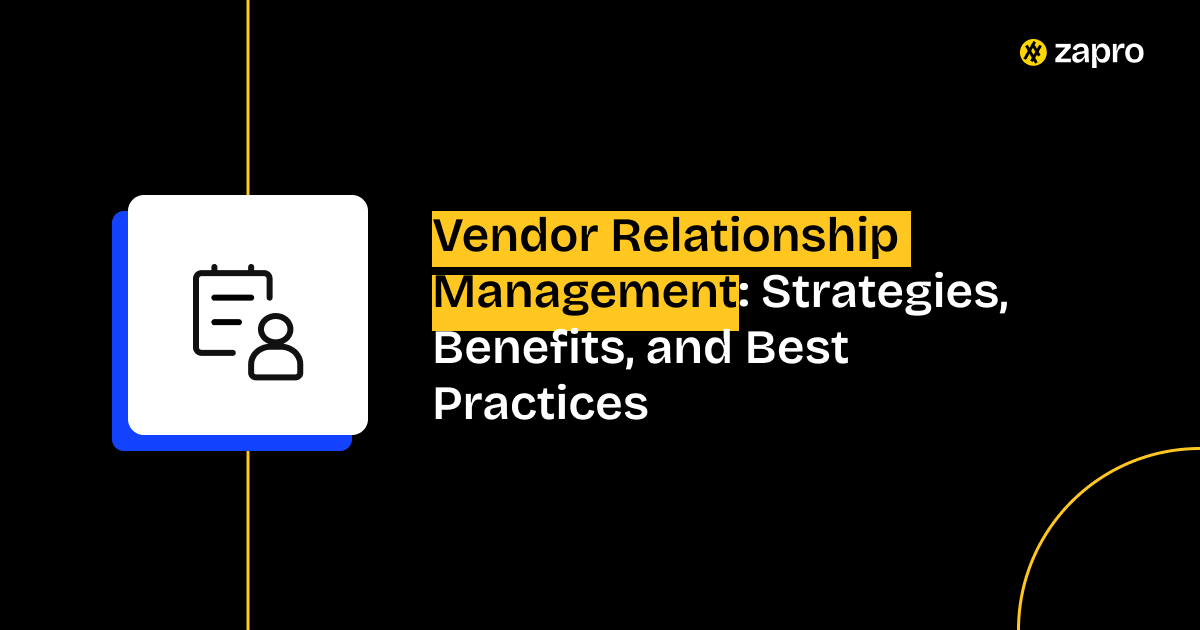 zapro

Vendor Relationship Management: Strategies, Benefits, and Best Practices